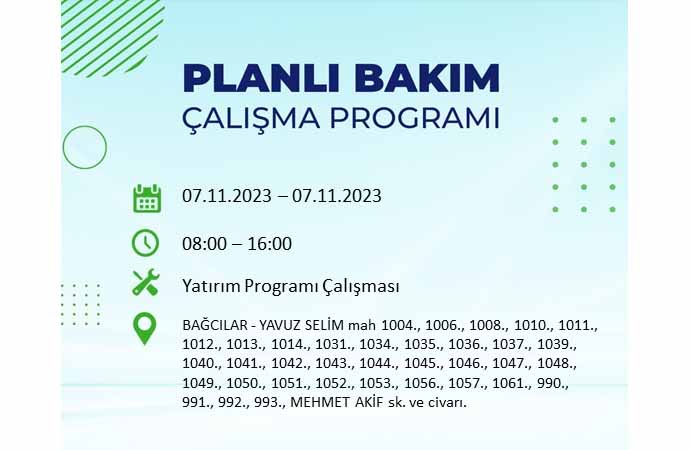 PLANLI BAKIM
ÇALIŞMA PROGRAMI

07.11.2023 – 07.11.2023

08:00 – 16:00

Yatırım Programı Çalışması

BAĞCILAR - YAVUZ SELİM mah 1004., 1006., 1008., 1010., 1011., 1012., 1013., 1014., 1031., 1034., 1035., 1036., 1037., 1039., 1040., 1041., 1042., 1043., 1044., 1045., 1046., 1047., 1048., 1049., 1050., 1051., 1052., 1053., 1056., 1057., 1061., 990., 991., 992., 993., MEHMET AKİF sk. ve civarı.